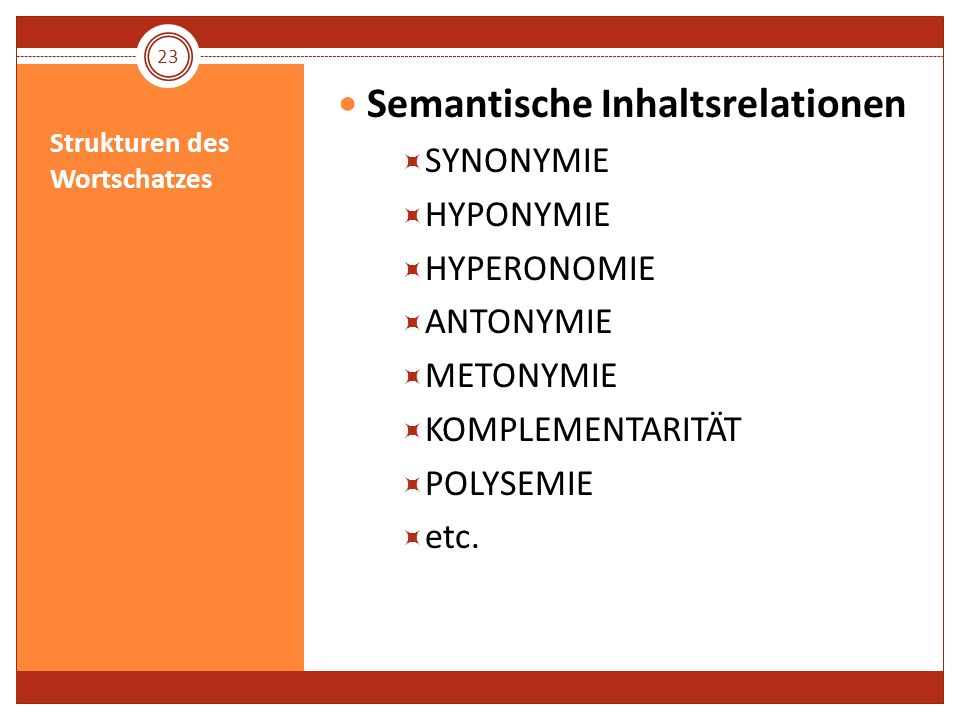 23

Strukturen des Wortschatzes

Semantische Inhaltsrelationen

SYNONYMIE

HYPONYMIE

HYPERONOMIE

ANTONYMIE

METONYMIE

KOMPLEMENTARITÄT

POLYSEMIE

etc.